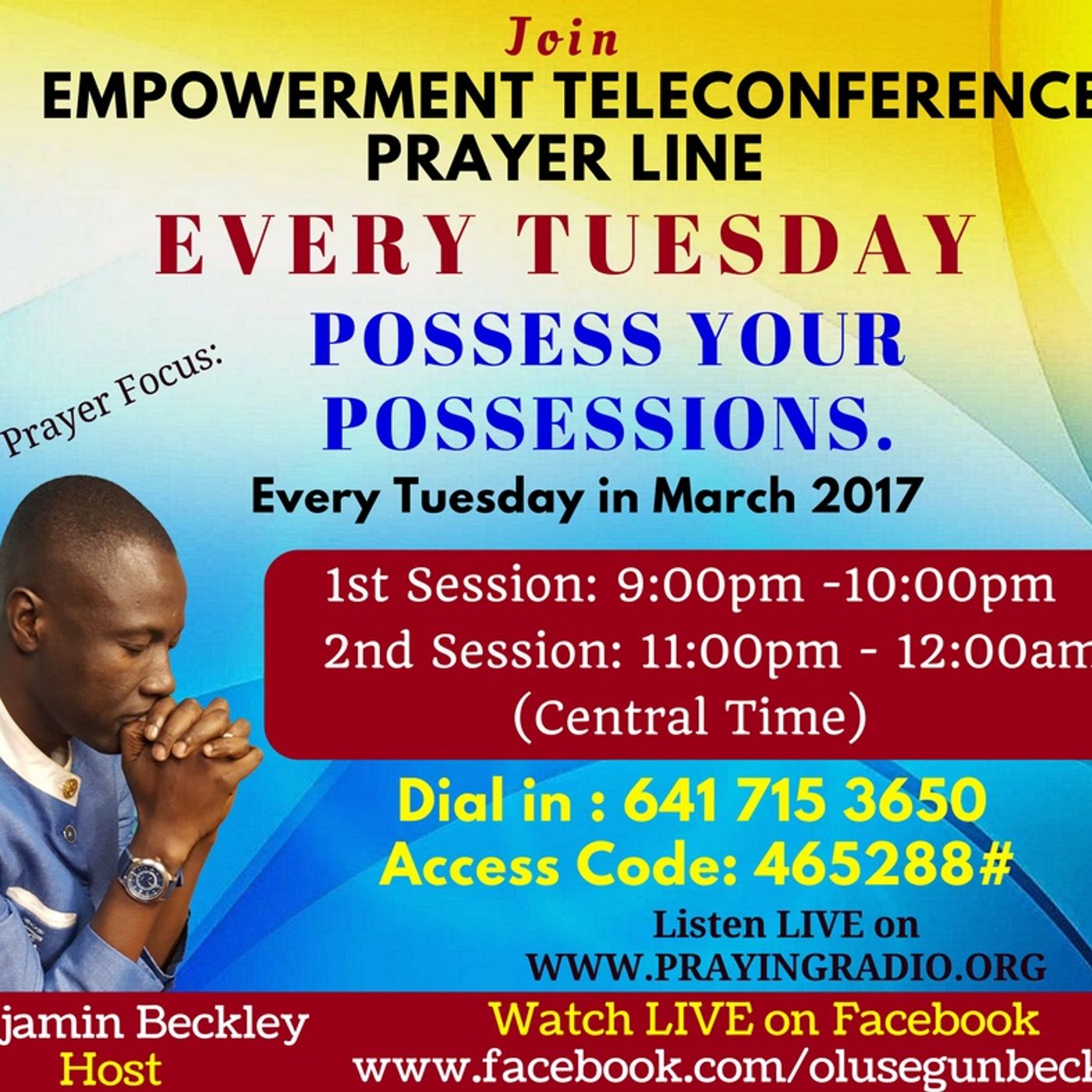 Join
EMPOWERMENT TELECONFERENCE
PRAYER LINE
EVERY TUESDAY

Prayer Focus:
POSSESS YOUR POSSESSIONS.
Every Tuesday in March 2017

1st Session: 9:00pm -10:00pm
2nd Session: 11:00pm - 12:00am
(Central Time)

Dial in : 641 715 3650
Access Code: 465288#
Listen LIVE on
WWW.PRAYINGRADIO.ORG

jamin Beckley
Host

Watch LIVE on Facebook
www.facebook.com/olusegunbeck